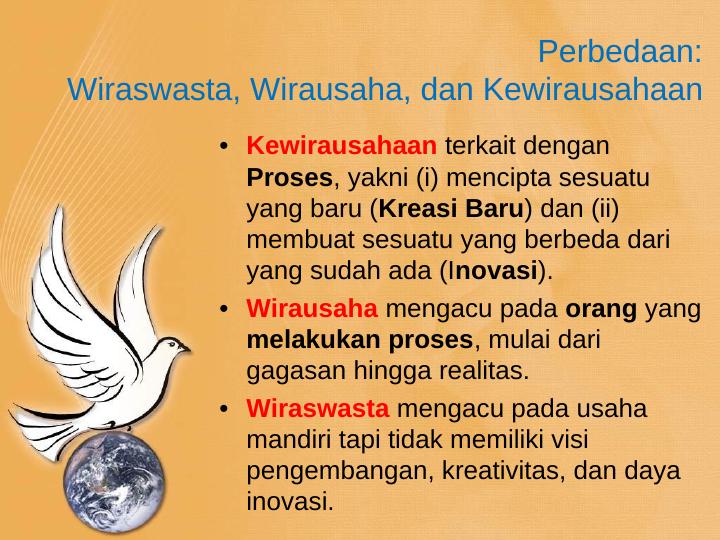 Perbedaan:
Wiraswasta, Wirausaha, dan Kewirausahaan

• Kewirausahaan terkait dengan Proses, yakni (i) mencipta sesuatu yang baru (Kreasi Baru) dan (ii) membuat sesuatu yang berbeda dari yang sudah ada (Inovasi).

• Wirausaha mengacu pada orang yang melakukan proses, mulai dari gagasan hingga realitas.

• Wiraswasta mengacu pada usaha mandiri tapi tidak memiliki visi pengembangan, kreativitas, dan daya inovasi.